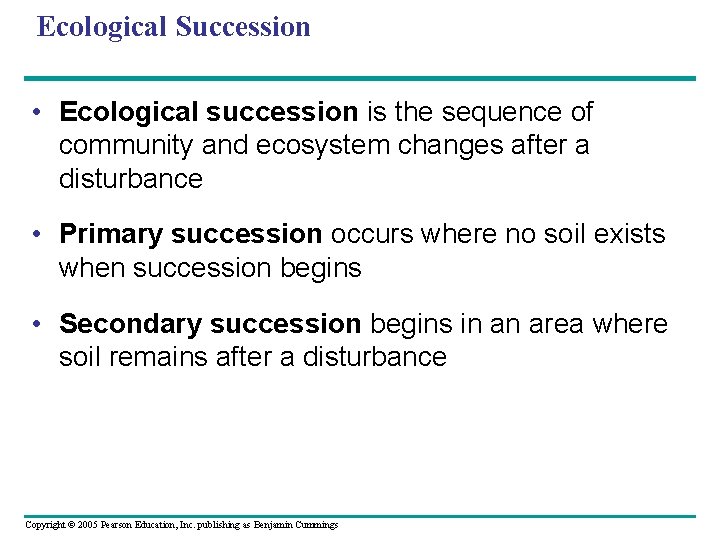 Ecological Succession

• Ecological succession is the sequence of community and ecosystem changes after a disturbance

• Primary succession occurs where no soil exists when succession begins

• Secondary succession begins in an area where soil remains after a disturbance

Copyright © 2005 Pearson Education, Inc. publishing as Benjamin Cummings